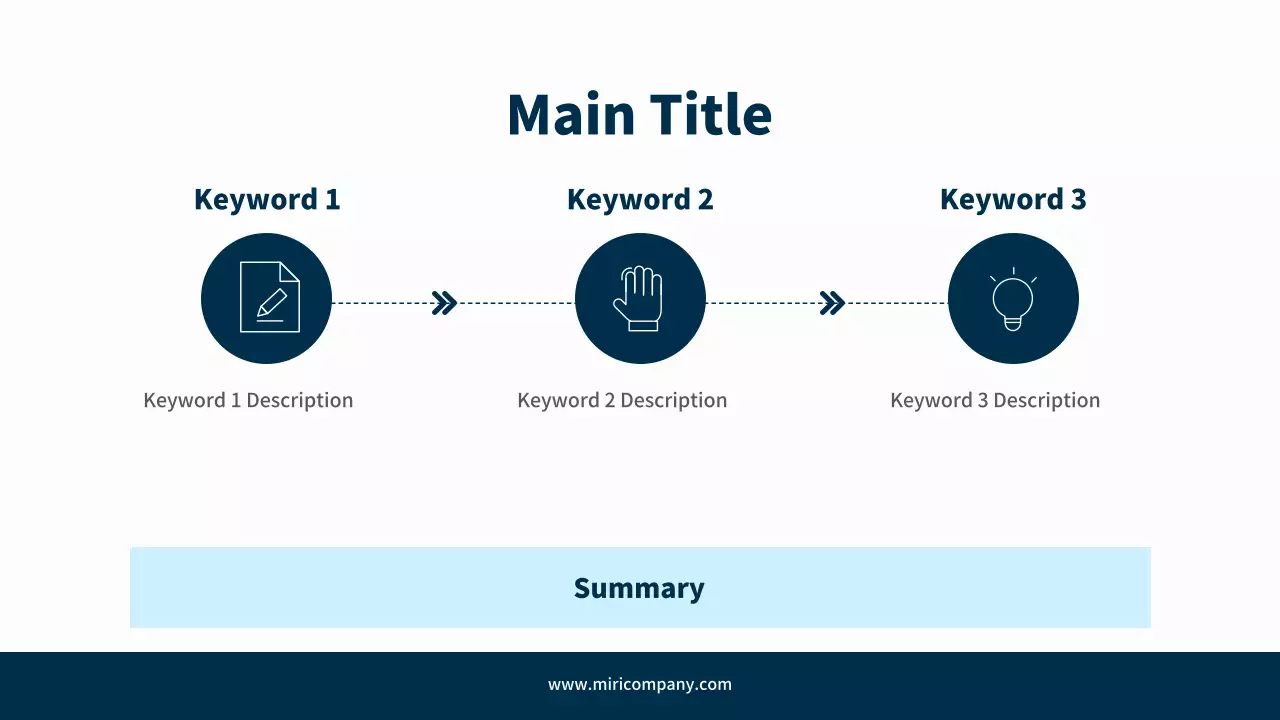 Main Title

Keyword 1

Keyword 1 Description

Keyword 2

Keyword 2 Description

Keyword 3

Keyword 3 Description

Summary

www.miricompany.com